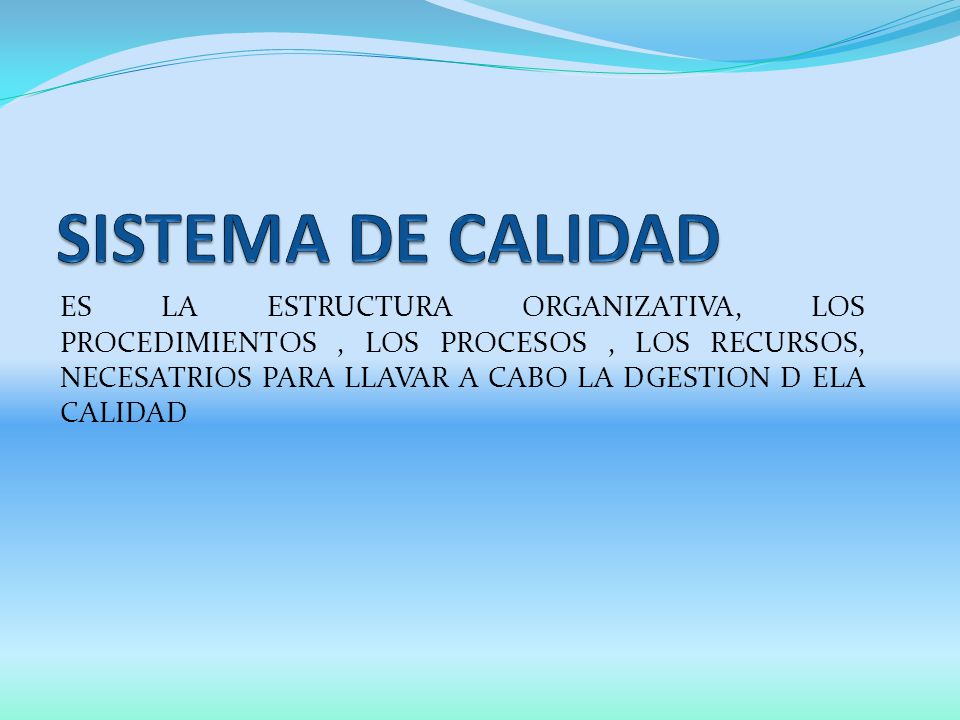 SISTEMA DE CALIDAD

ES LA ESTRUCTURA ORGANIZATIVA, LOS PROCEDIMIENTOS , LOS PROCESOS , LOS RECURSOS, NECESATRIOS PARA LLAVAR A CABO LA DGESTION D ELA CALIDAD